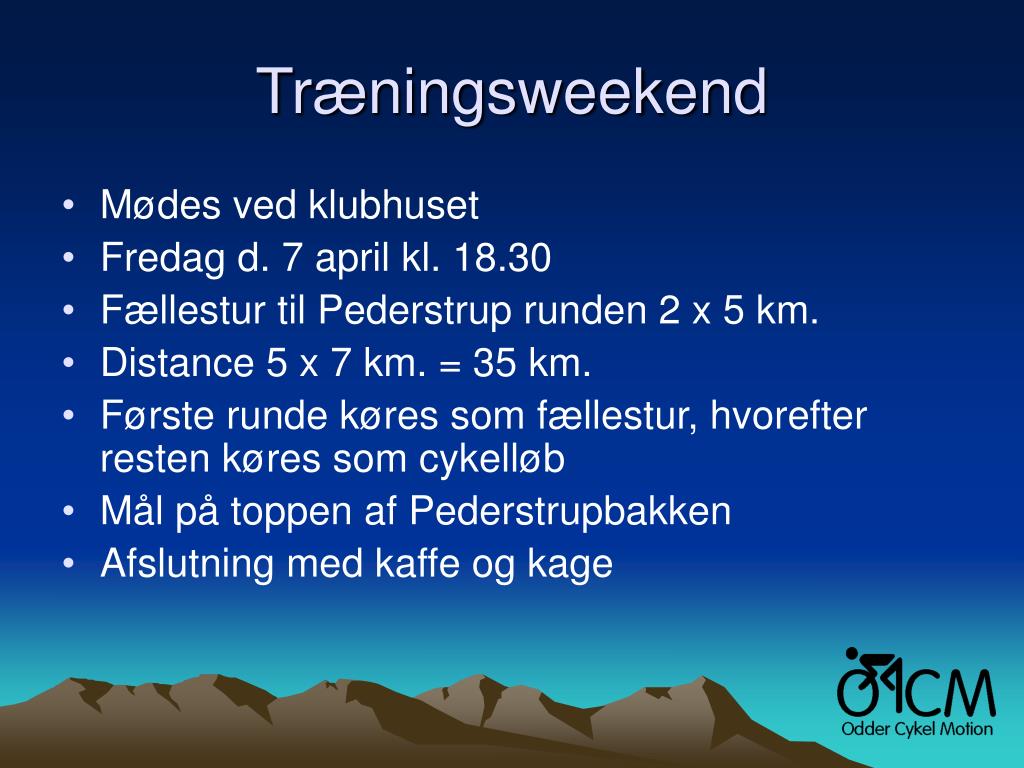 Træningsweekend

• Mødes ved klubhuset
• Fredag d. 7 april kl. 18.30
• Fællestur til Pederstrup runden 2 x 5 km.
• Distance 5 x 7 km. = 35 km.
• Første runde køres som fællestur, hvorefter resten køres som cykelløb
• Mål på toppen af Pederstrupbakken
• Afslutning med kaffe og kage

OCM
Odder Cykel Motion